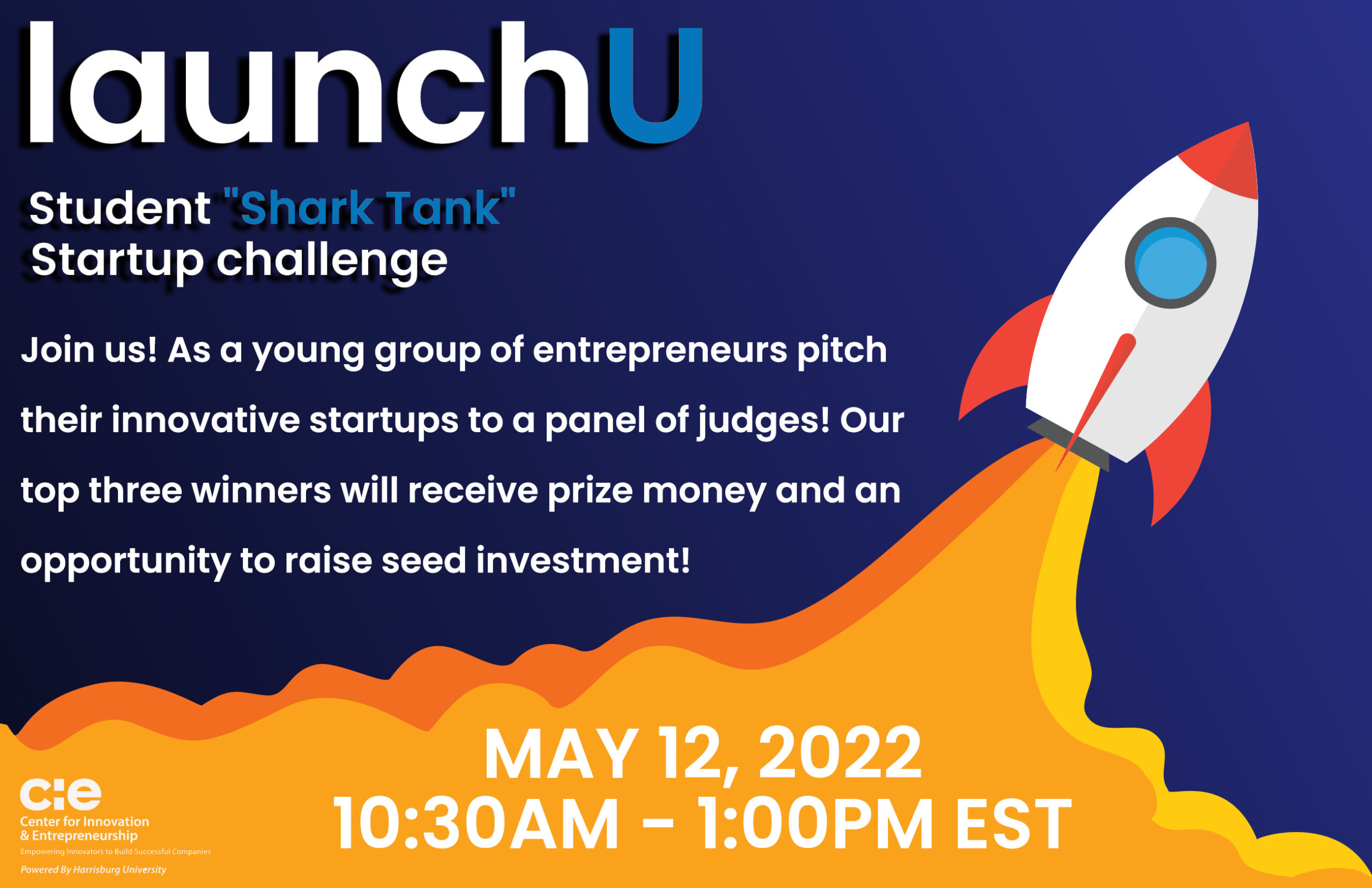 launchU

Student "Shark Tank" Startup challenge

Join us! As a young group of entrepreneurs pitch their innovative startups to a panel of judges! Our top three winners will receive prize money and an opportunity to raise seed investment!

MAY 12, 2022
10:30AM - 1:00PM EST

c:e
Center for Innovation & Entrepreneurship
Empowering Innovators to Build Successful Companies
Powered By Harrisburg University